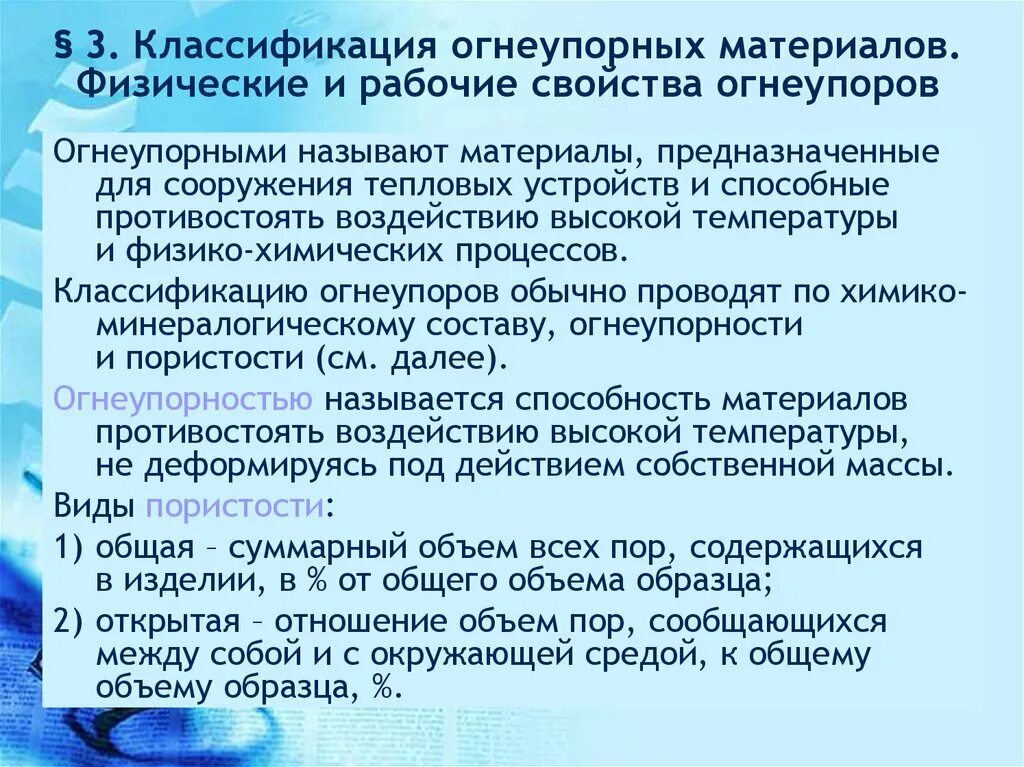 § 3. Классификация огнеупорных материалов. Физические и рабочие свойства огнеупоров

Огнеупорными называют материалы, предназначенные для сооружения тепловых устройств и способные противостоять воздействию высокой температуры и физико-химических процессов.

Классификацию огнеупоров обычно проводят по химико-минералогическому составу, огнеупорности и пористости (см. далее).

Огнеупорностью называется способность материалов противостоять воздействию высокой температуры, не деформируясь под действием собственной массы.

Виды пористости:

1) общая – суммарный объем всех пор, содержащихся в изделии, в % от общего объема образца;

2) открытая – отношение объем пор, сообщающихся между собой и с окружающей средой, к общему объему образца, %.